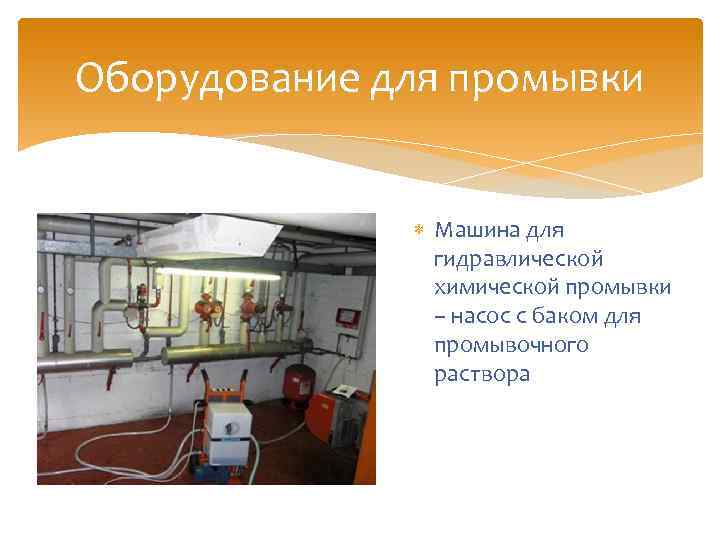 Оборудование для промывки

Машина для гидравлической химической промывки – насос с баком для промывочного раствора